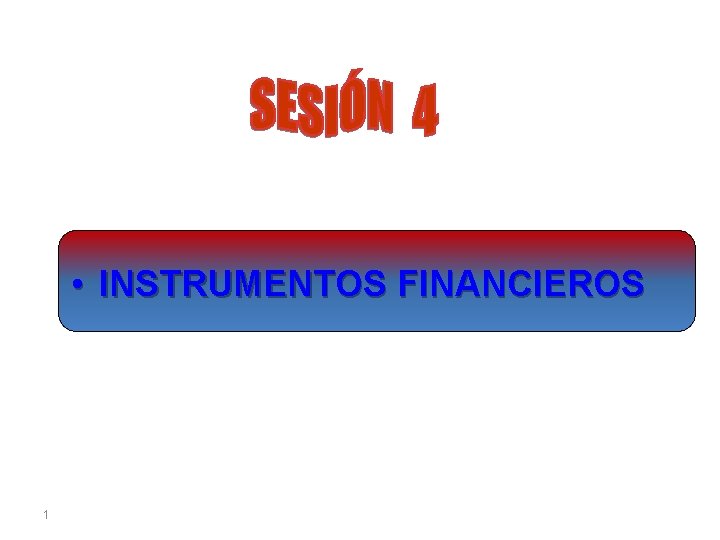 SESIÓN 4

• INSTRUMENTOS FINANCIEROS

1